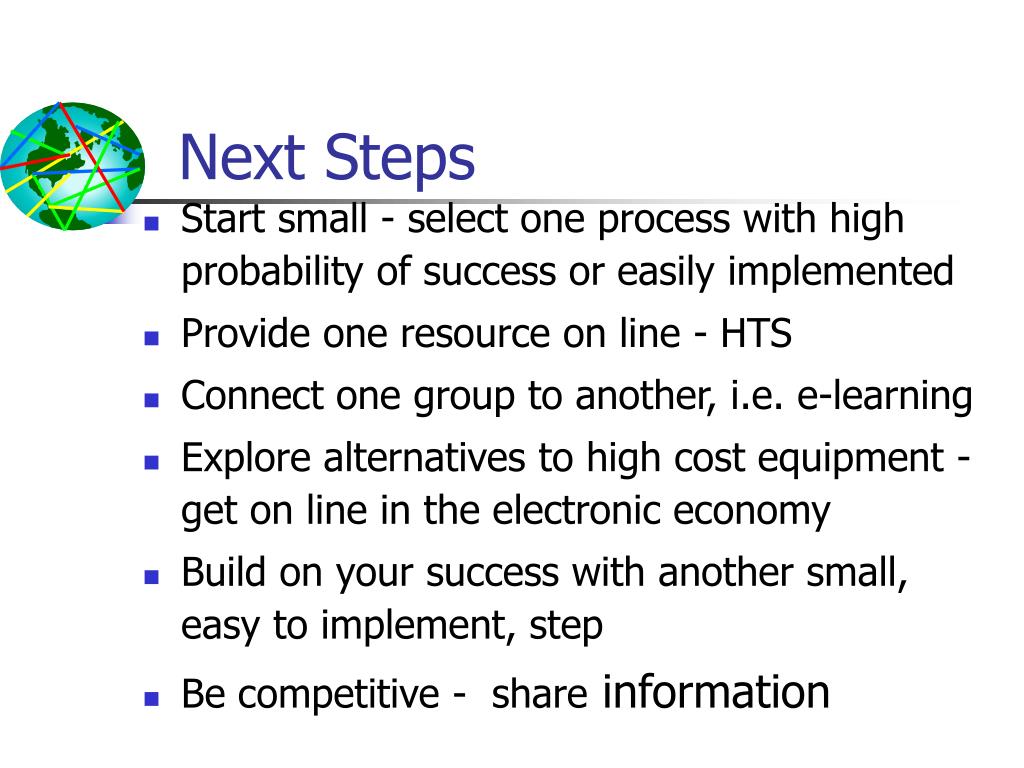 Next Steps

- Start small - select one process with high probability of success or easily implemented
- Provide one resource on line - HTS
- Connect one group to another, i.e. e-learning
- Explore alternatives to high cost equipment - get on line in the electronic economy
- Build on your success with another small, easy to implement, step
- Be competitive - share information